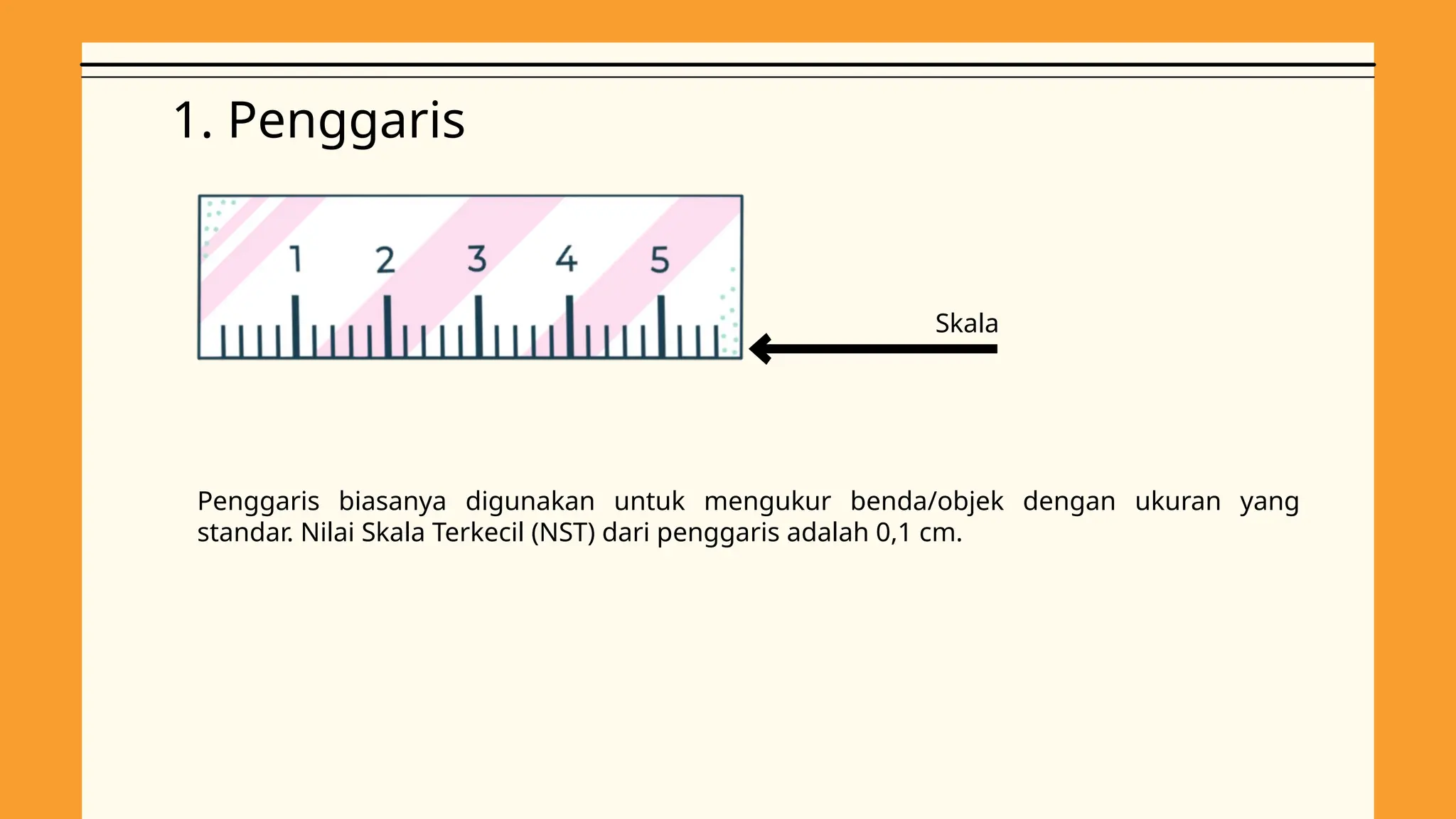 1. Penggaris

1 2 3 4 5

Skala

Penggaris biasanya digunakan untuk mengukur benda/objek dengan ukuran yang standar. Nilai Skala Terkecil (NST) dari penggaris adalah 0,1 cm.